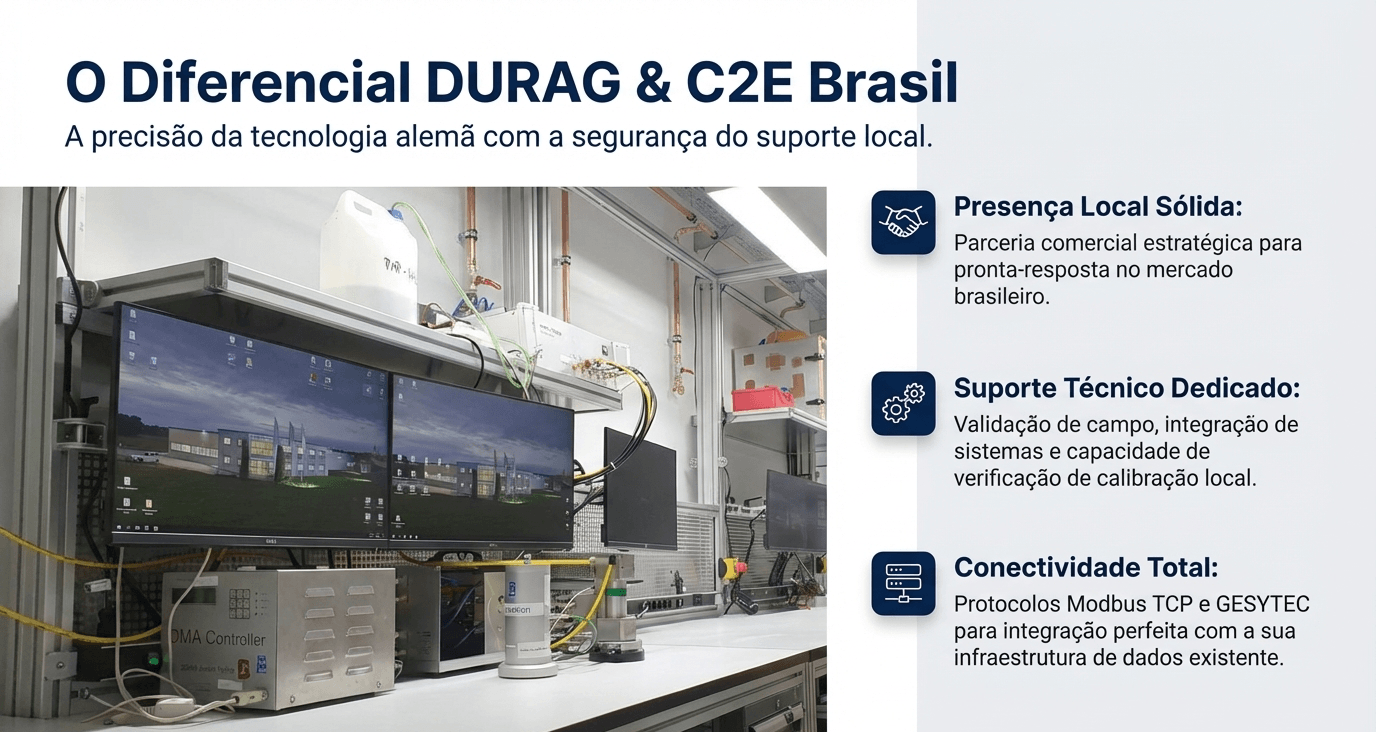 O Diferencial DURAG & C2E Brasil

A precisão da tecnologia alemã com a segurança do suporte local.

DMA Controller

Presença Local Sólida:

Parceria comercial estratégica para pronta-resposta no mercado brasileiro.

Suporte Técnico Dedicado:

Validação de campo, integração de sistemas e capacidade de verificação de calibração local.

Conectividade Total:

Protocolos Modbus TCP e GESYTEC para integração perfeita com a sua infraestrutura de dados existente.